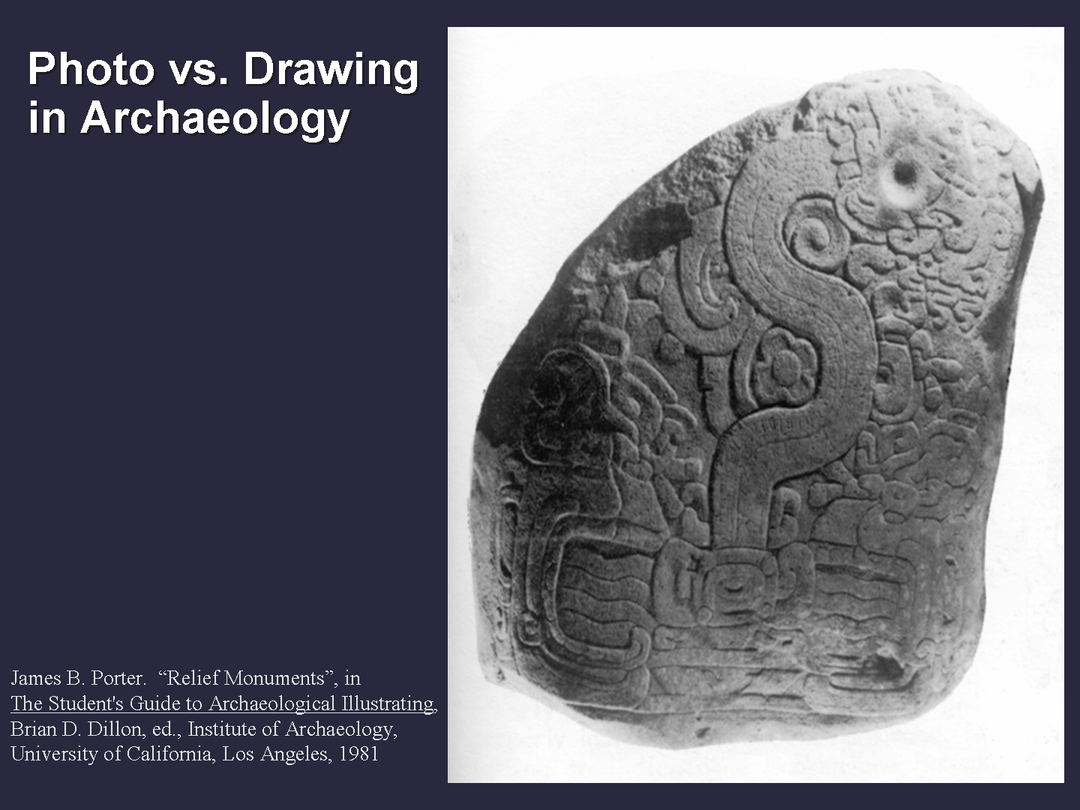 Photo vs. Drawing in Archaeology

James B. Porter. “Relief Monuments”, in The Student's Guide to Archaeological Illustrating, Brian D. Dillon, ed., Institute of Archaeology, University of California, Los Angeles, 1981